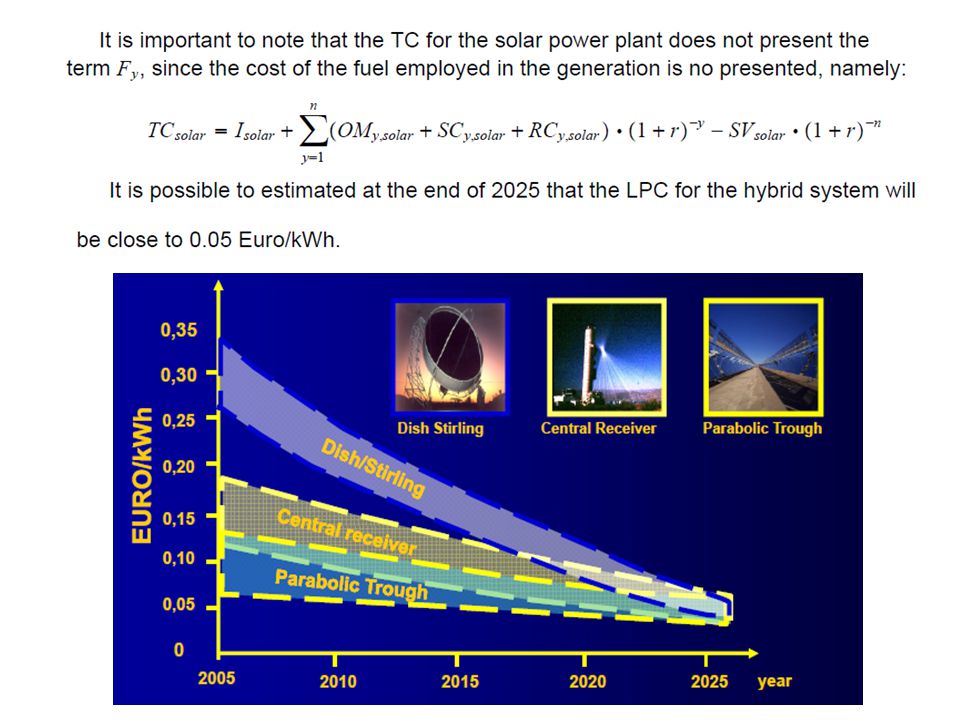 It is important to note that the TC for the solar power plant does not present the term $F_y$, since the cost of the fuel employed in the generation is no presented, namely:

$TC_{solar} = I_{solar} + \sum_{y=1}^{n}(OM_{y,solar} + SC_{y,solar} + RC_{y,solar}) \cdot (1+r)^{-y} - SV_{solar} \cdot (1+r)^{-n}$

It is possible to estimated at the end of 2025 that the LPC for the hybrid system will be close to 0.05 Euro/kWh.

Dish Stirling
Central Receiver
Parabolic Trough

EURO/kWh
0,35
0,30
0,25
0,20
0,15
0,10
0,05
0

Dish/Stirling
Central receiver
Parabolic Trough

2005
2010
2015
2020
2025
year